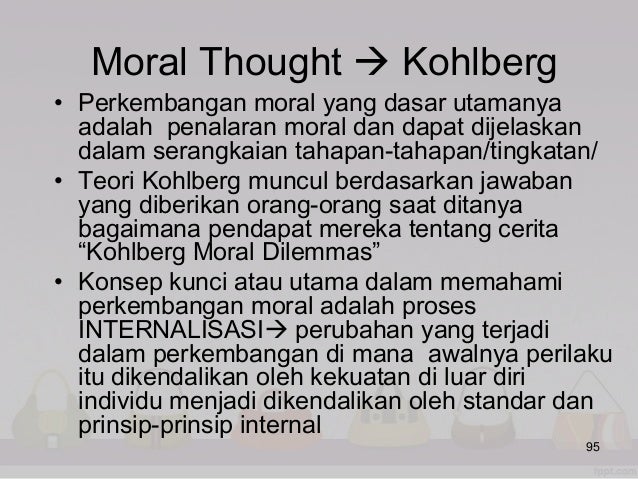 Moral Thought → Kohlberg

• Perkembangan moral yang dasar utamanya adalah penalaran moral dan dapat dijelaskan dalam serangkaian tahapan-tahapan/tingkatan/

• Teori Kohlberg muncul berdasarkan jawaban yang diberikan orang-orang saat ditanya bagaimana pendapat mereka tentang cerita “Kohlberg Moral Dilemmas”

• Konsep kunci atau utama dalam memahami perkembangan moral adalah proses INTERNALISASI→ perubahan yang terjadi dalam perkembangan di mana awalnya perilaku itu dikendalikan oleh kekuatan di luar diri individu menjadi dikendalikan oleh standar dan prinsip-prinsip internal

95

fppt.com